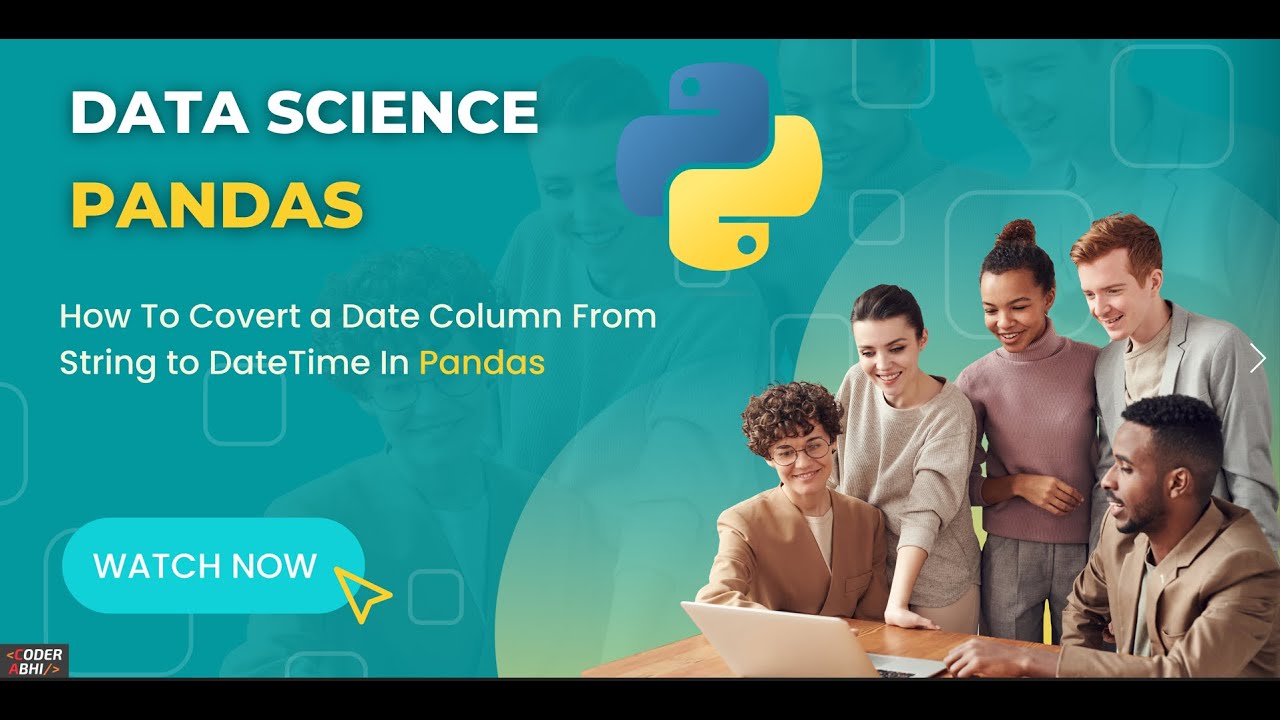 DATA SCIENCE
PANDAS

How To Covert a Date Column From String to DateTime In Pandas

WATCH NOW

<CODER ABHI/>